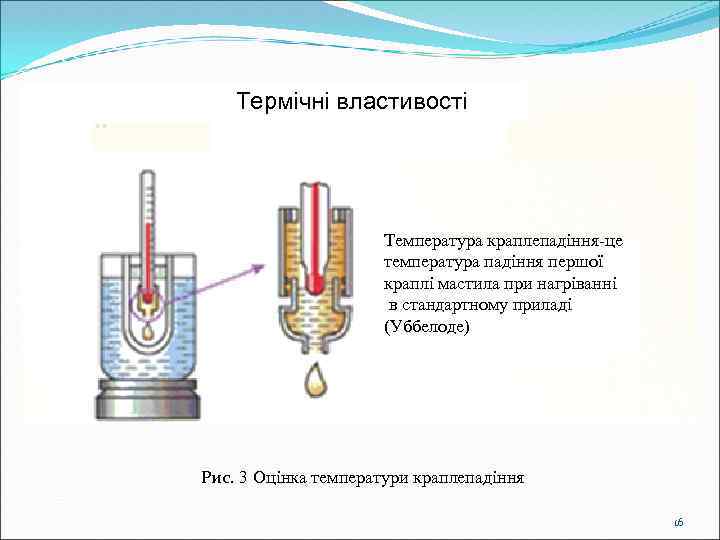 Термічні властивості

Температура краплепадіння-це температура падіння першої краплі мастила при нагріванні в стандартному приладі (Уббелоде)

Рис. 3 Оцінка температури краплепадіння

16